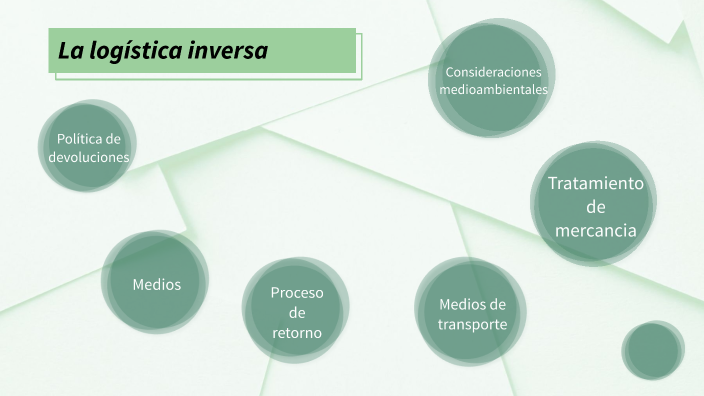 La logística inversa

Consideraciones medioambientales

Política de devoluciones

Tratamiento de mercancia

Medios

Proceso de retorno

Medios de transporte